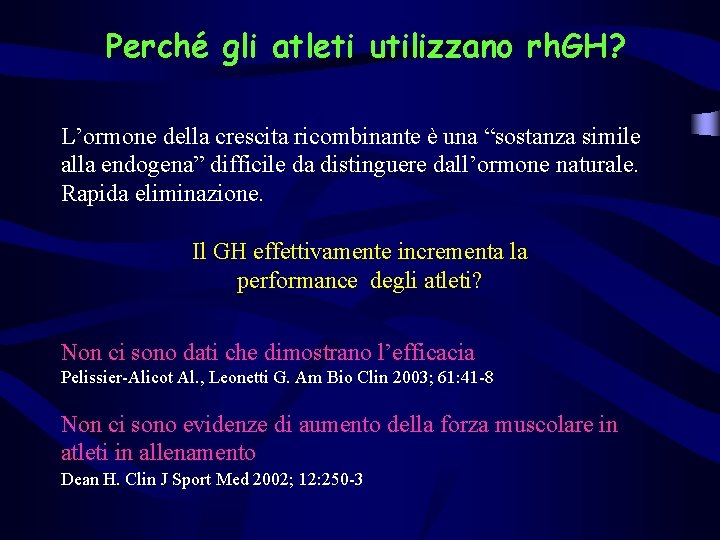 Perché gli atleti utilizzano rhGH?

L’ormone della crescita ricombinante è una “sostanza simile alla endogena” difficile da distinguere dall’ormone naturale. Rapida eliminazione.

Il GH effettivamente incrementa la performance degli atleti?

Non ci sono dati che dimostrano l’efficacia
Pelissier-Alicot Al., Leonetti G. Am Bio Clin 2003; 61:41-8

Non ci sono evidenze di aumento della forza muscolare in atleti in allenamento
Dean H. Clin J Sport Med 2002; 12:250-3